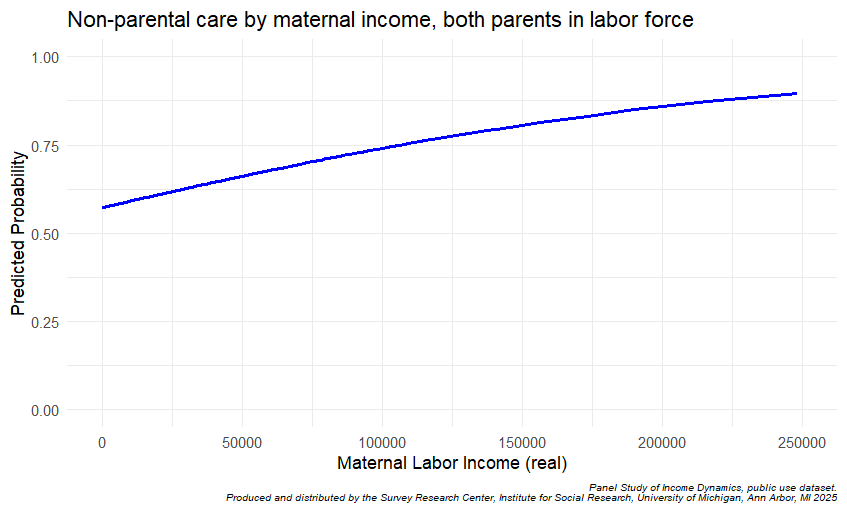 Non-parental care by maternal income, both parents in labor force

Predicted Probability

1.00
0.75
0.50
0.25
0.00

0
50000
100000
150000
200000
250000

Maternal Labor Income (real)

Panel Study of Income Dynamics, public use dataset.
Produced and distributed by the Survey Research Center, Institute for Social Research, University of Michigan, Ann Arbor, MI 2025